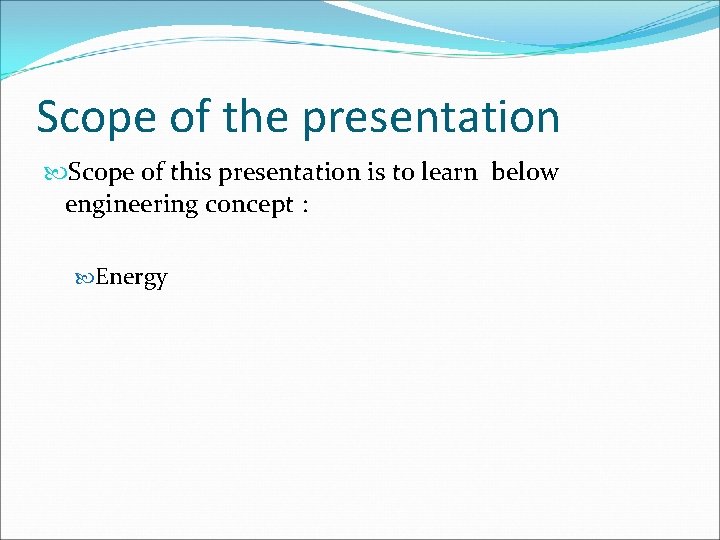 Scope of the presentation

Scope of this presentation is to learn below engineering concept :

Energy